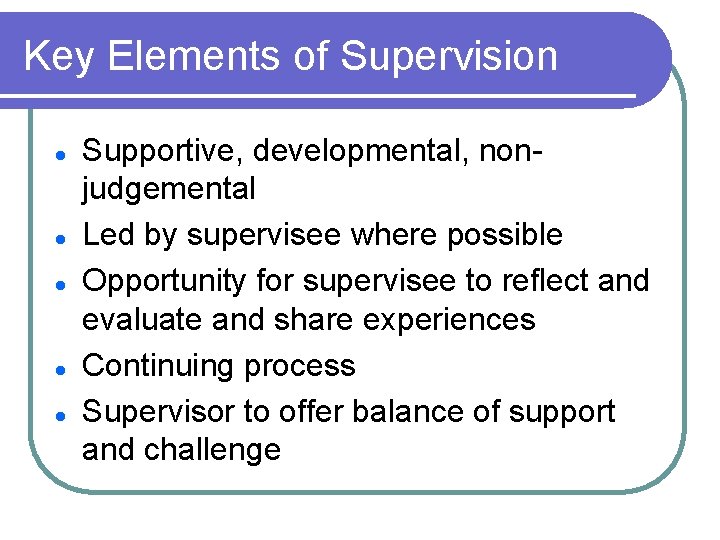 Key Elements of Supervision

- Supportive, developmental, non-judgemental
- Led by supervisee where possible
- Opportunity for supervisee to reflect and evaluate and share experiences
- Continuing process
- Supervisor to offer balance of support and challenge